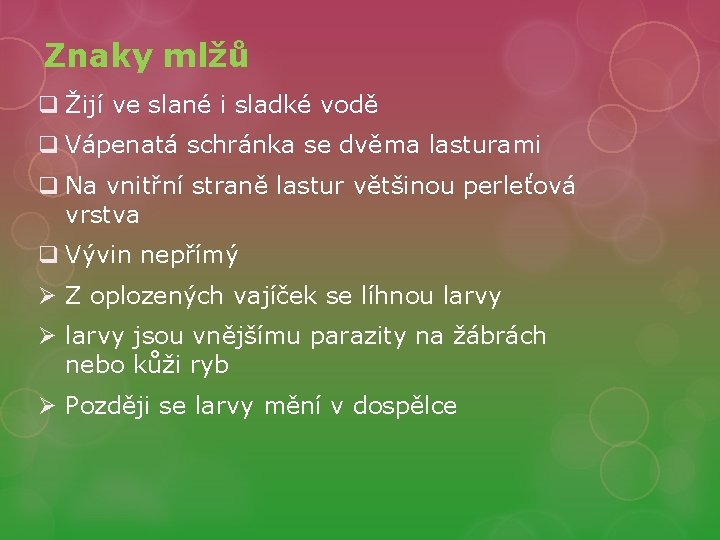 Znaky mlžů

❑ Žijí ve slané i sladké vodě

❑ Vápenatá schránka se dvěma lasturami

❑ Na vnitřní straně lastur většinou perleťová vrstva

❑ Vývin nepřímý

➢ Z oplozených vajíček se líhnou larvy

➢ larvy jsou vnějšímu parazity na žábrách nebo kůži ryb

➢ Později se larvy mění v dospělce